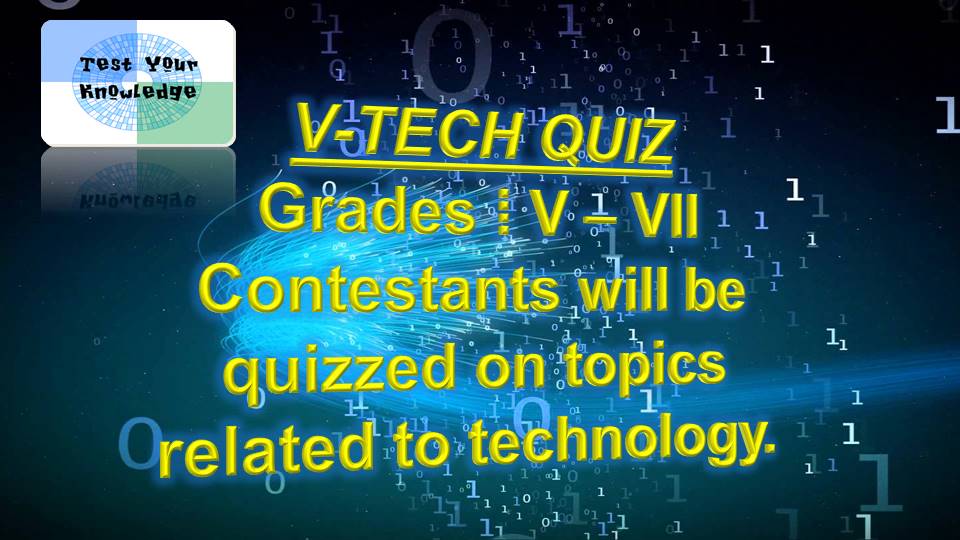 Test Your Knowledge

V-TECH QUIZ

Grades : V – VII

Contestants will be quizzed on topics related to technology.